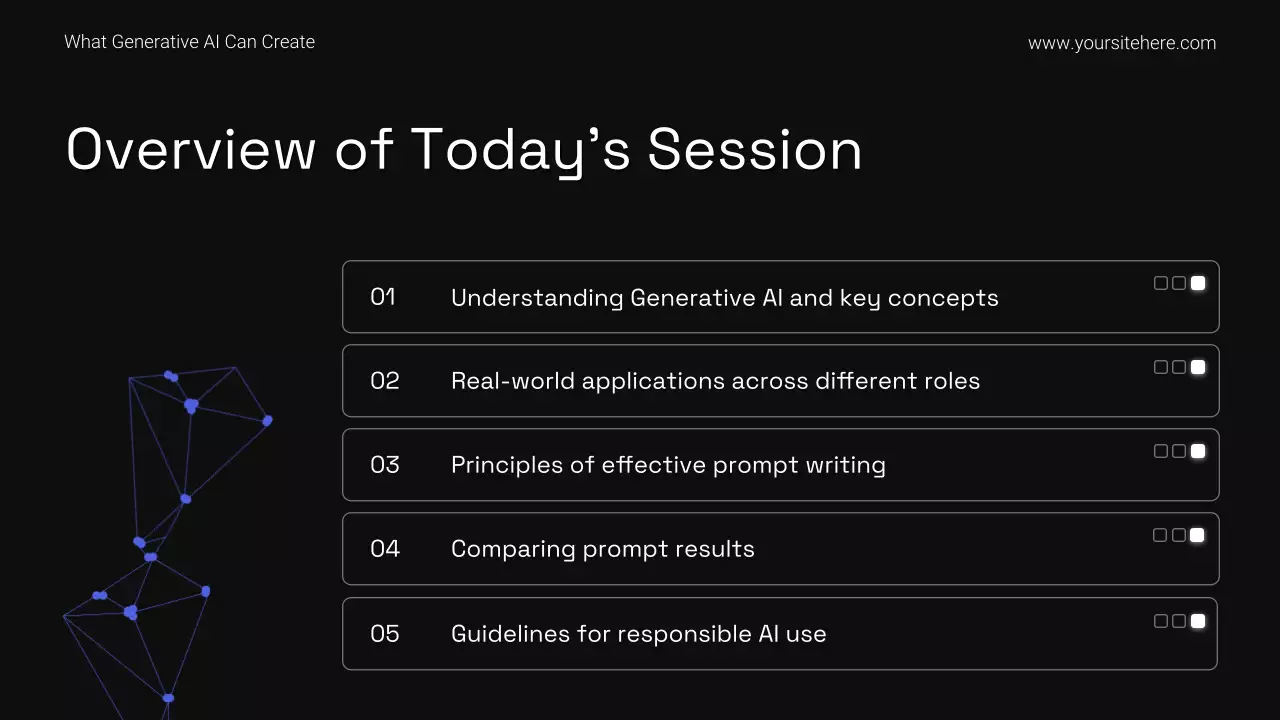 What Generative AI Can Create

www.yoursitehere.com

Overview of Today’s Session

01 Understanding Generative AI and key concepts

02 Real-world applications across different roles

03 Principles of effective prompt writing

04 Comparing prompt results

05 Guidelines for responsible AI use